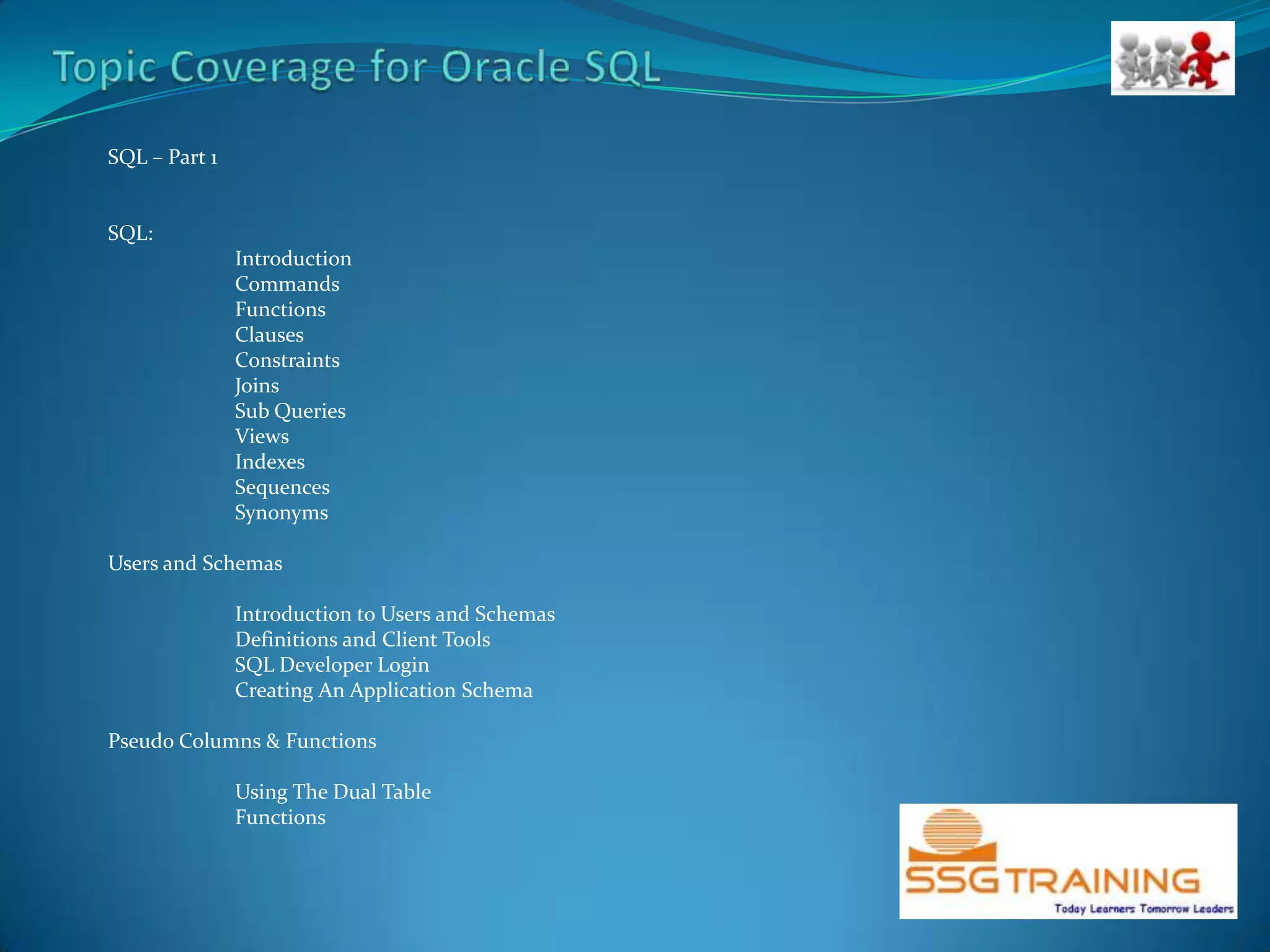 Topic Coverage for Oracle SQL

SQL – Part 1

SQL:
Introduction
Commands
Functions
Clauses
Constraints
Joins
Sub Queries
Views
Indexes
Sequences
Synonyms

Users and Schemas

Introduction to Users and Schemas
Definitions and Client Tools
SQL Developer Login
Creating An Application Schema

Pseudo Columns & Functions

Using The Dual Table
Functions

SSG TRAINING
Today Learners Tomorrow Leaders